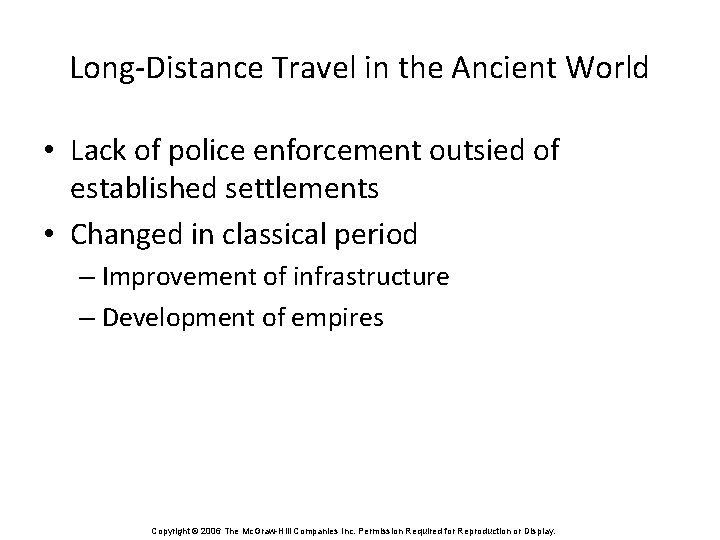 Long-Distance Travel in the Ancient World

• Lack of police enforcement outsied of established settlements
• Changed in classical period
– Improvement of infrastructure
– Development of empires

Copyright © 2006 The McGraw-Hill Companies Inc. Permission Required for Reproduction or Display.